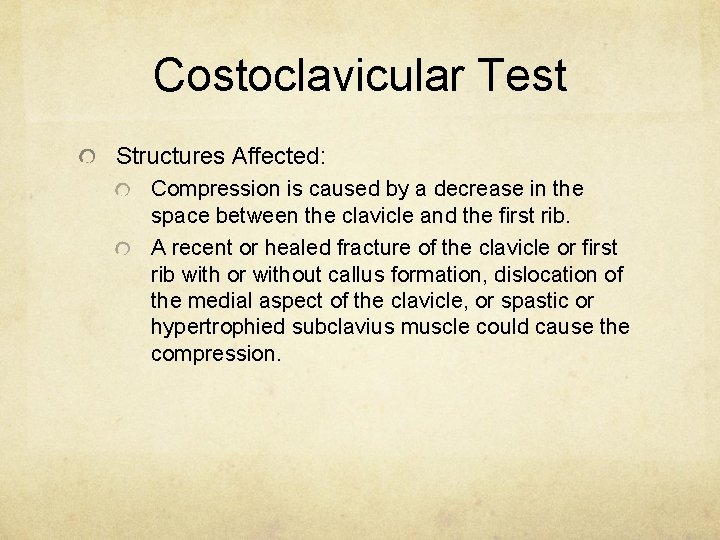 Costoclavicular Test

Structures Affected:

Compression is caused by a decrease in the space between the clavicle and the first rib.

A recent or healed fracture of the clavicle or first rib with or without callus formation, dislocation of the medial aspect of the clavicle, or spastic or hypertrophied subclavius muscle could cause the compression.